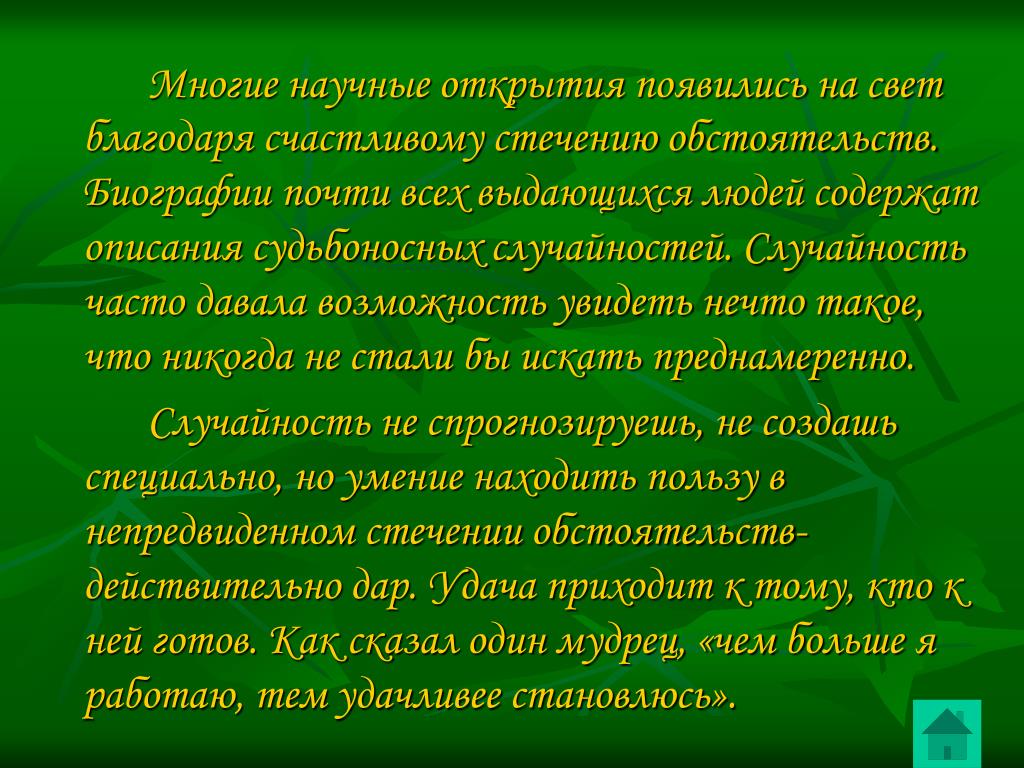 Многие научные открытия появились на свет благодаря счастливому стечению обстоятельств. Биографии почти всех выдающихся людей содержат описания судьбоносных случайностей. Случайность часто давала возможность увидеть нечто такое, что никогда не стали бы искать преднамеренно.

Случайность не спрогнозируешь, не создашь специально, но умение находить пользу в непредвиденном стечении обстоятельств- действительно дар. Удача приходит к тому, кто к ней готов. Как сказал один мудрец, «чем больше я работаю, тем удачливее становлюсь».